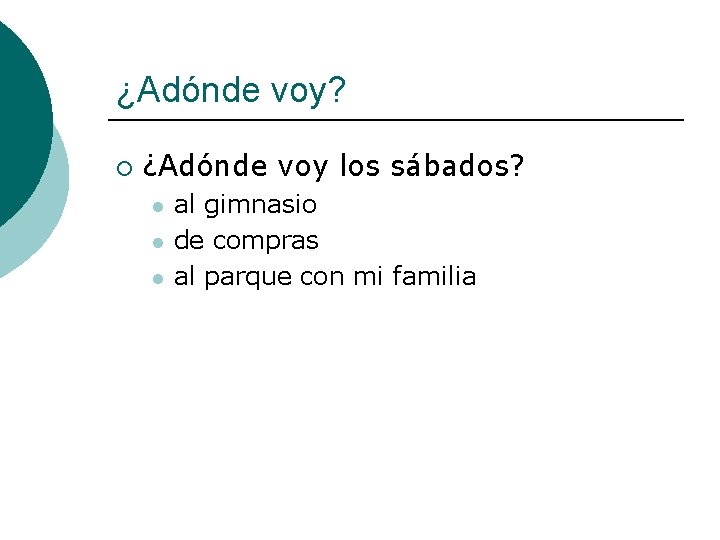 ¿Adónde voy?

¿Adónde voy los sábados?
- al gimnasio
- de compras
- al parque con mi familia